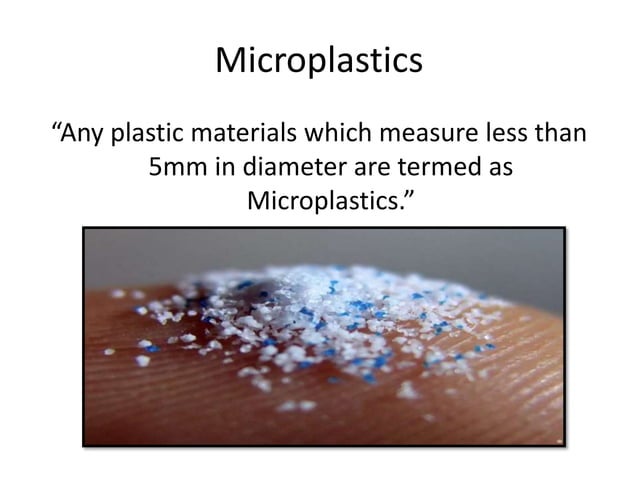 Microplastics

“Any plastic materials which measure less than 5mm in diameter are termed as Microplastics.”